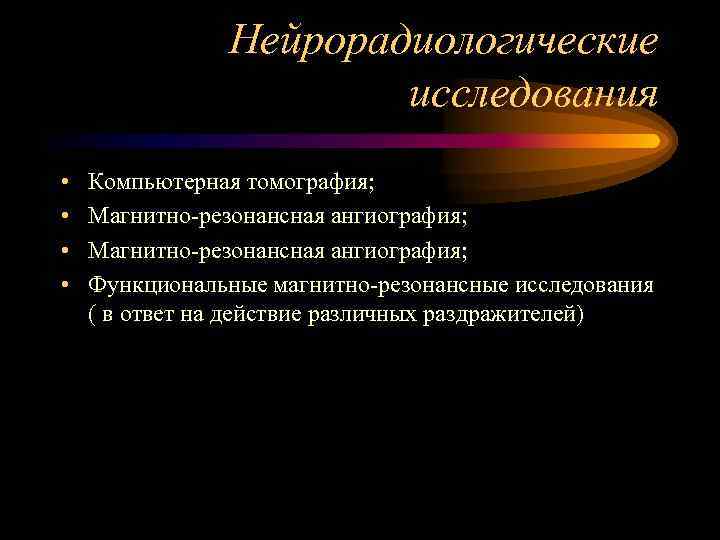 Нейрорадиологические исследования

• Компьютерная томография;
• Магнитно-резонансная ангиография;
• Магнитно-резонансная ангиография;
• Функциональные магнитно-резонансные исследования ( в ответ на действие различных раздражителей)